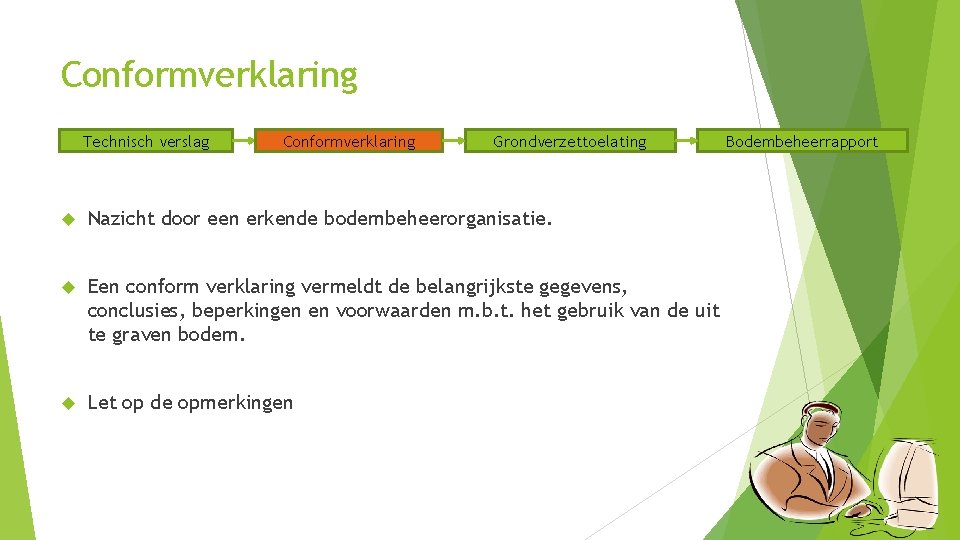 Conformverklaring

Technisch verslag

Conformverklaring

Grondverzettoelating

Bodembeheerrapport

Nazicht door een erkende bodembeheerorganisatie.

Een conform verklaring vermeldt de belangrijkste gegevens, conclusies, beperkingen en voorwaarden m.b.t. het gebruik van de uit te graven bodem.

Let op de opmerkingen